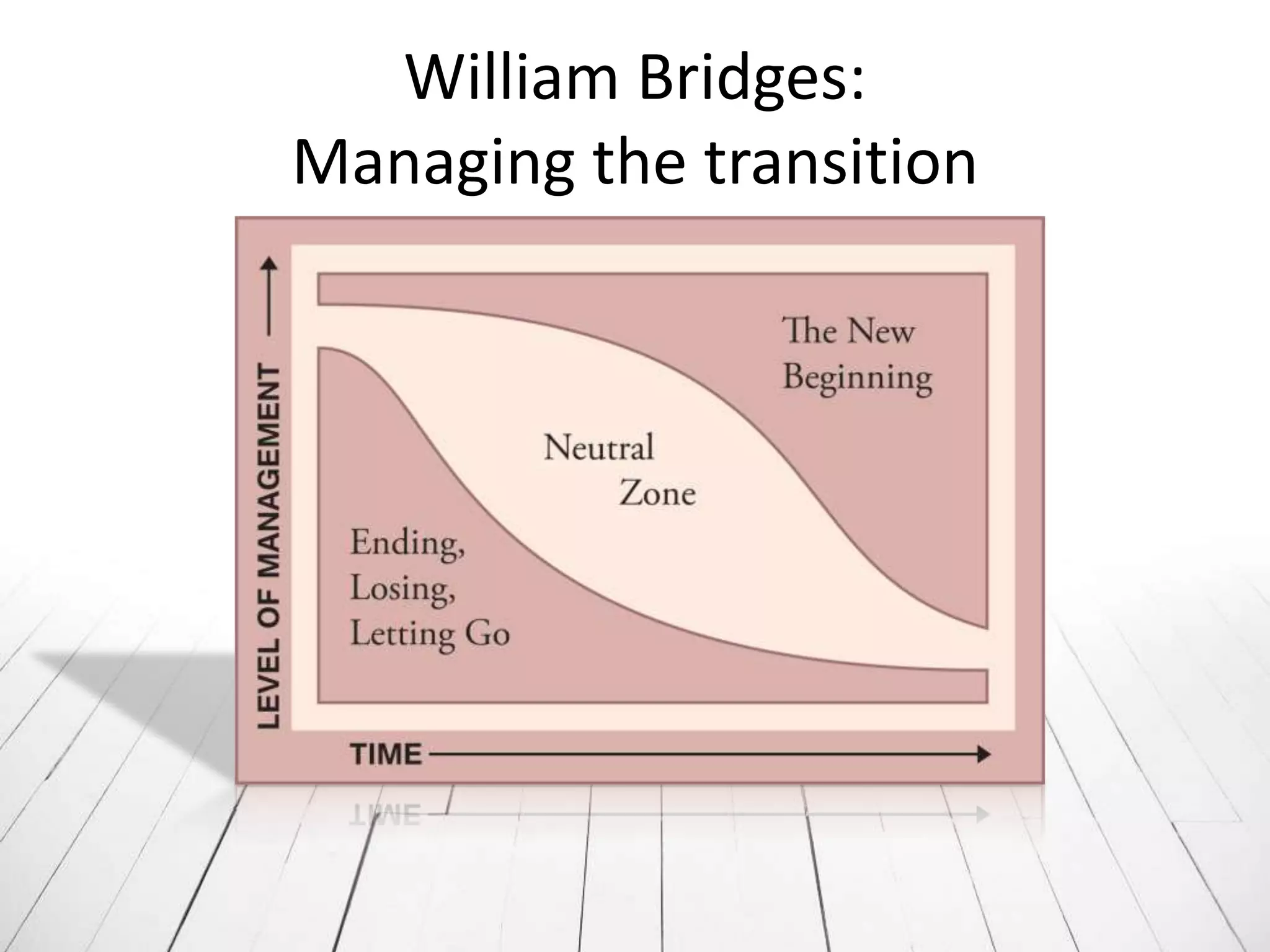 William Bridges:
Managing the transition

LEVEL OF MANAGEMENT

The New Beginning

Neutral Zone

Ending, Losing, Letting Go

TIME